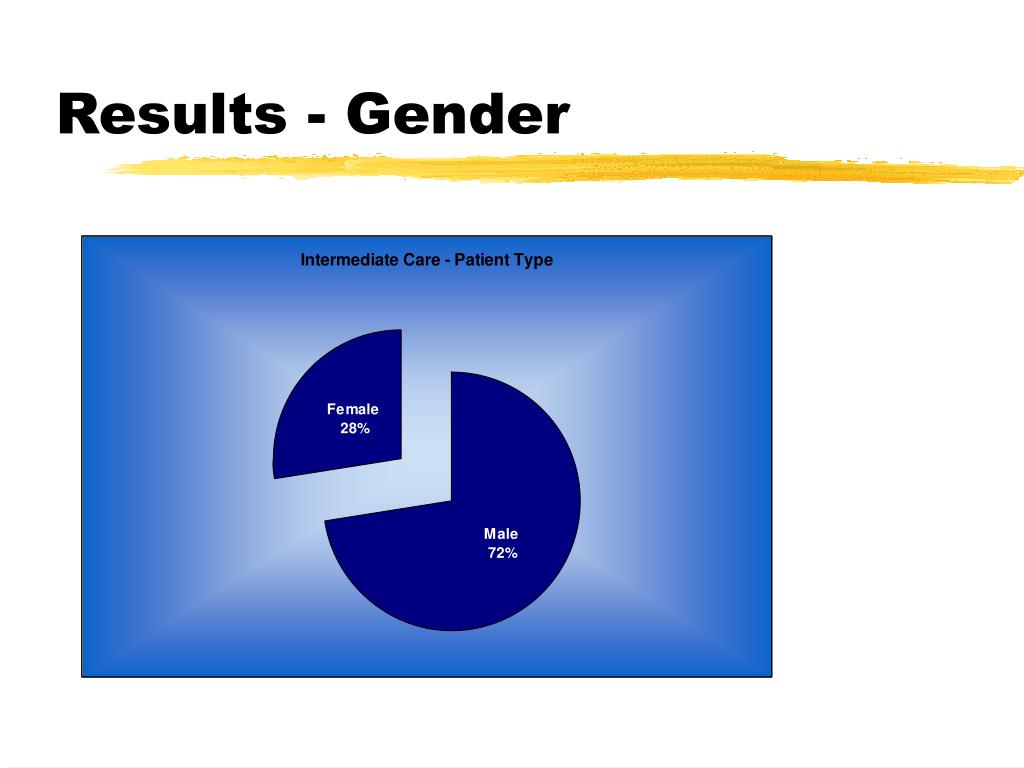 Results - Gender

Intermediate Care - Patient Type

Female
28%

Male
72%